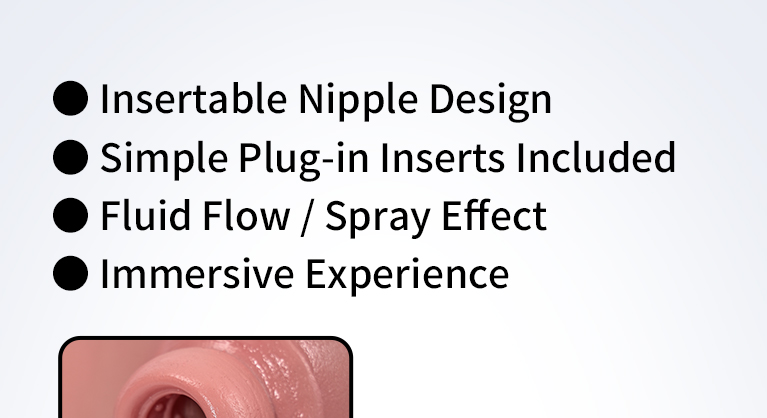 ● Insertable Nipple Design
● Simple Plug-in Inserts Included
● Fluid Flow / Spray Effect
● Immersive Experience